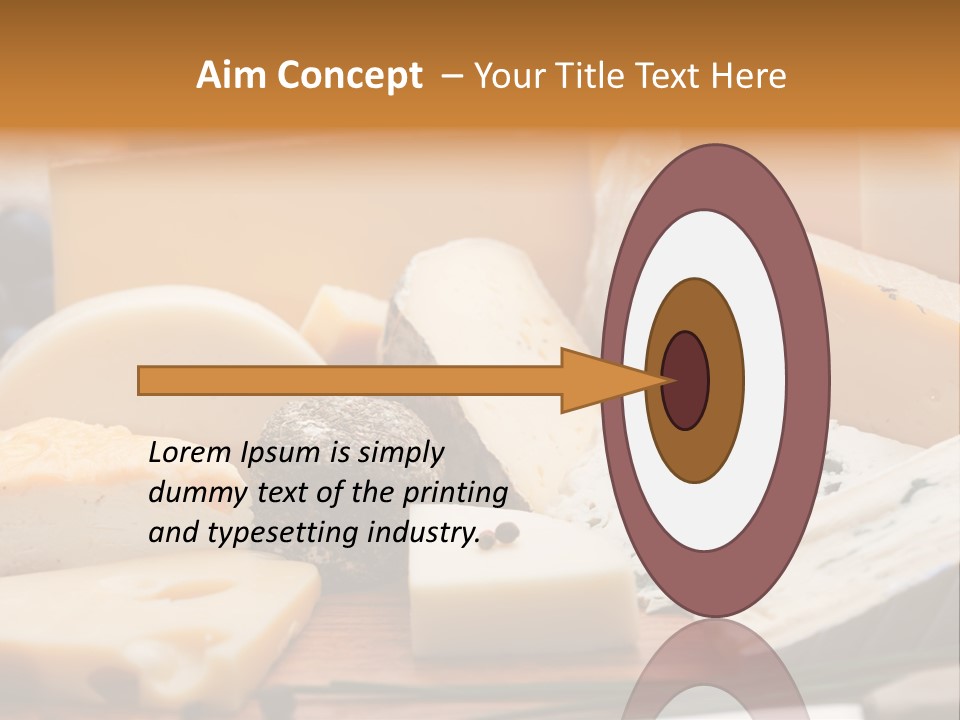 Aim Concept – Your Title Text Here

Lorem Ipsum is simply dummy text of the printing and typesetting industry.